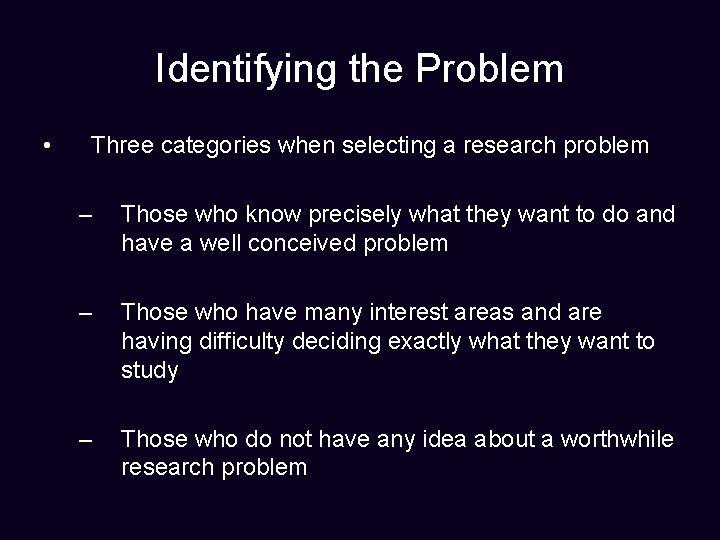 Identifying the Problem

• Three categories when selecting a research problem

– Those who know precisely what they want to do and have a well conceived problem

– Those who have many interest areas and are having difficulty deciding exactly what they want to study

– Those who do not have any idea about a worthwhile research problem